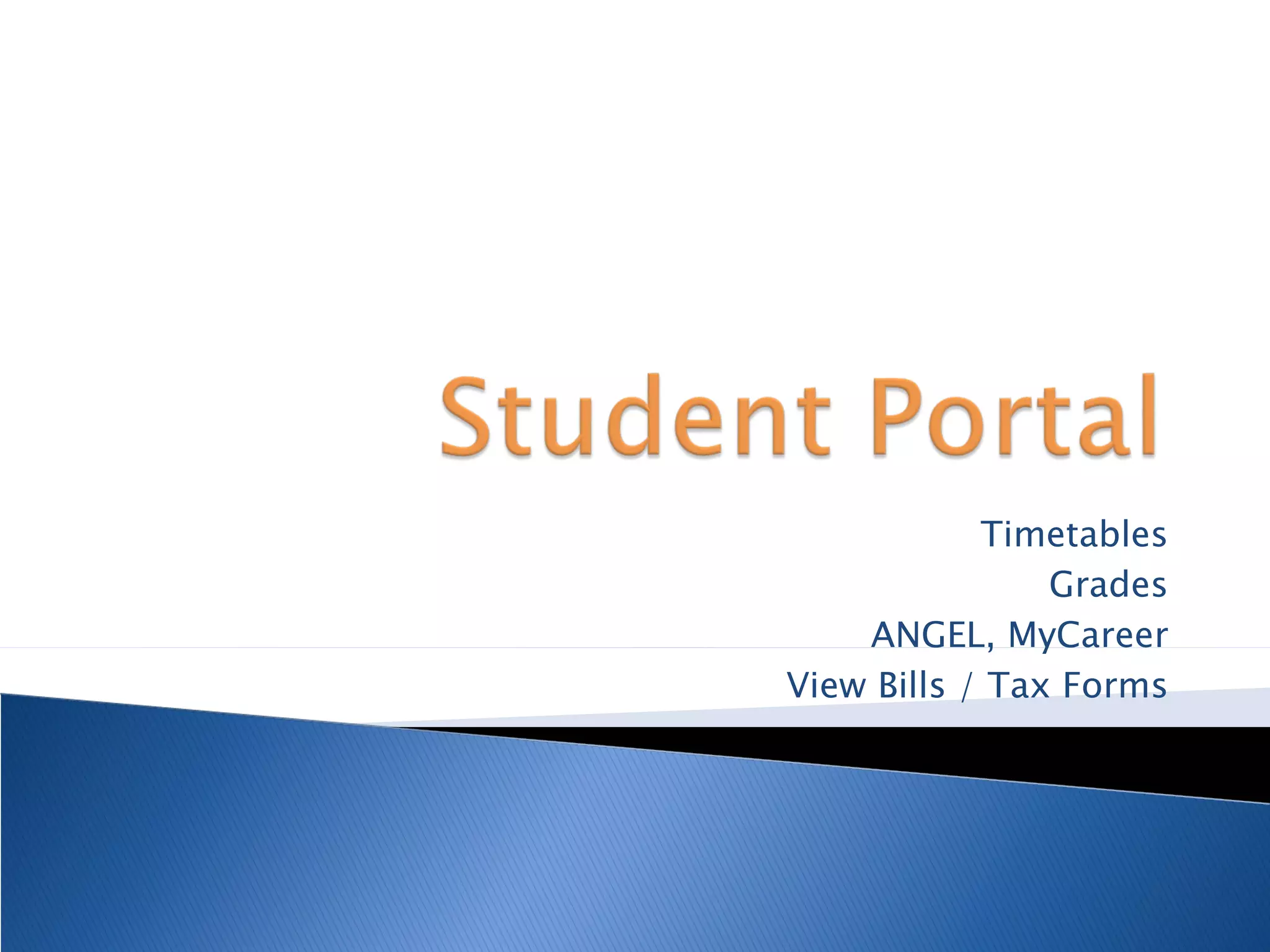 Student Portal

Timetables
Grades
ANGEL, MyCareer
View Bills / Tax Forms